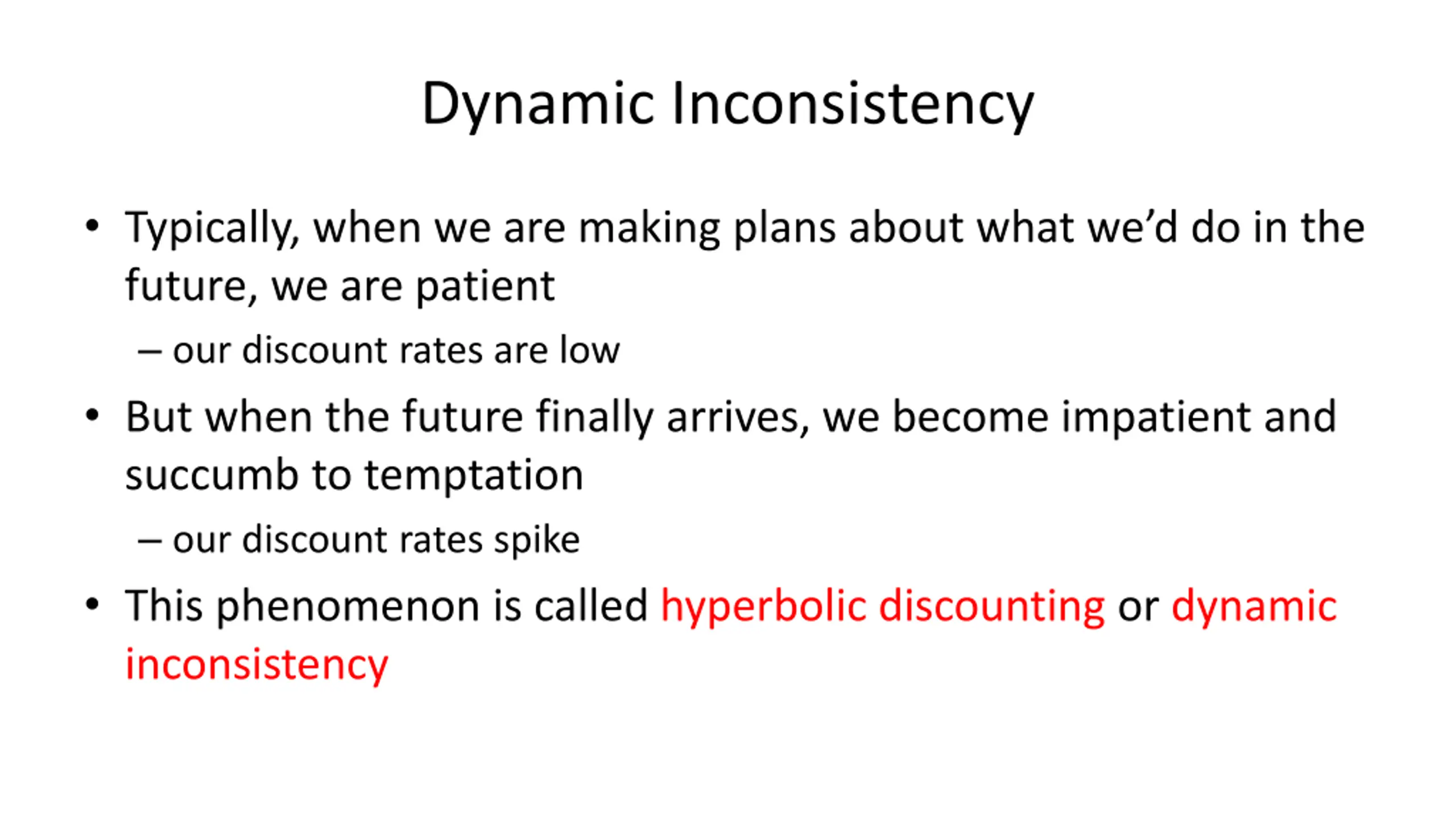 Dynamic Inconsistency

• Typically, when we are making plans about what we'd do in the future, we are patient
– our discount rates are low

• But when the future finally arrives, we become impatient and succumb to temptation
– our discount rates spike

• This phenomenon is called hyperbolic discounting or dynamic inconsistency